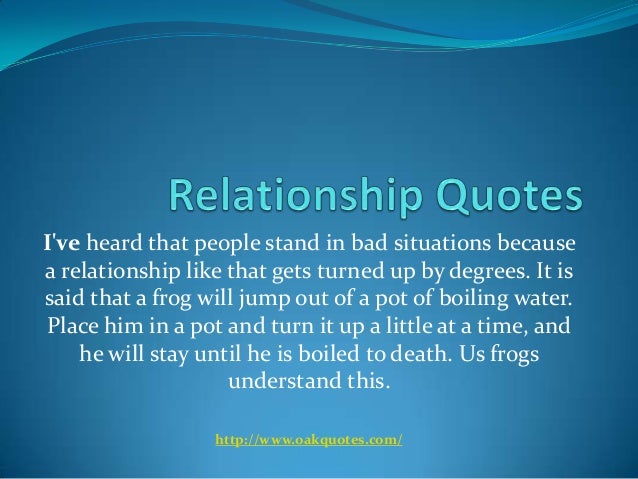 Relationship Quotes

I've heard that people stand in bad situations because a relationship like that gets turned up by degrees. It is said that a frog will jump out of a pot of boiling water. Place him in a pot and turn it up a little at a time, and he will stay until he is boiled to death. Us frogs understand this.

http://www.oakquotes.com/